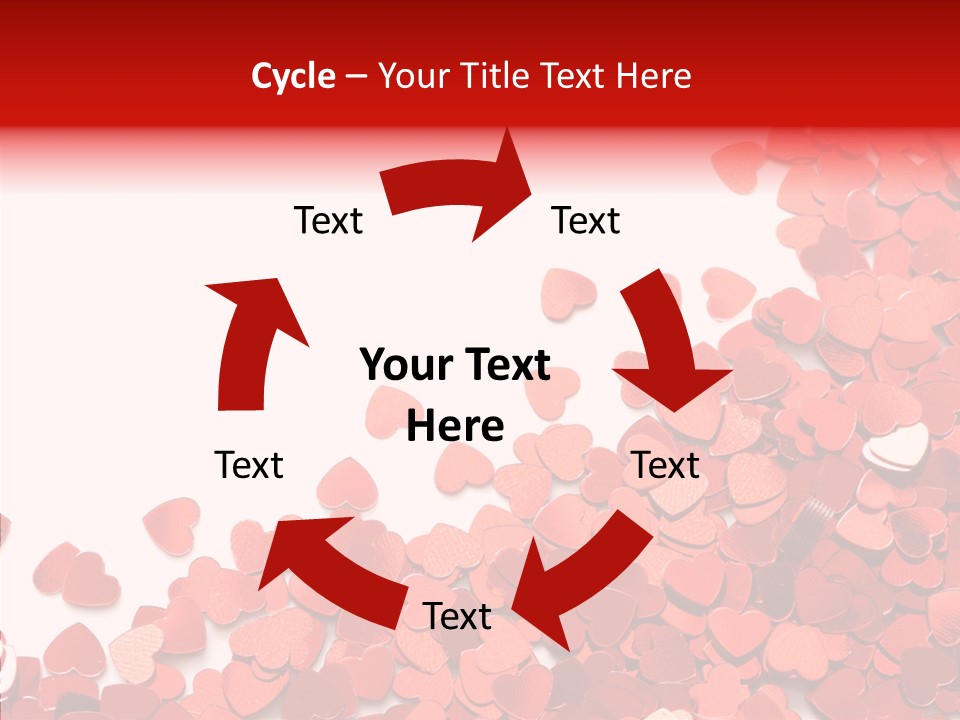 Cycle – Your Title Text Here

Text

Text

Your Text Here

Text

Text

Text